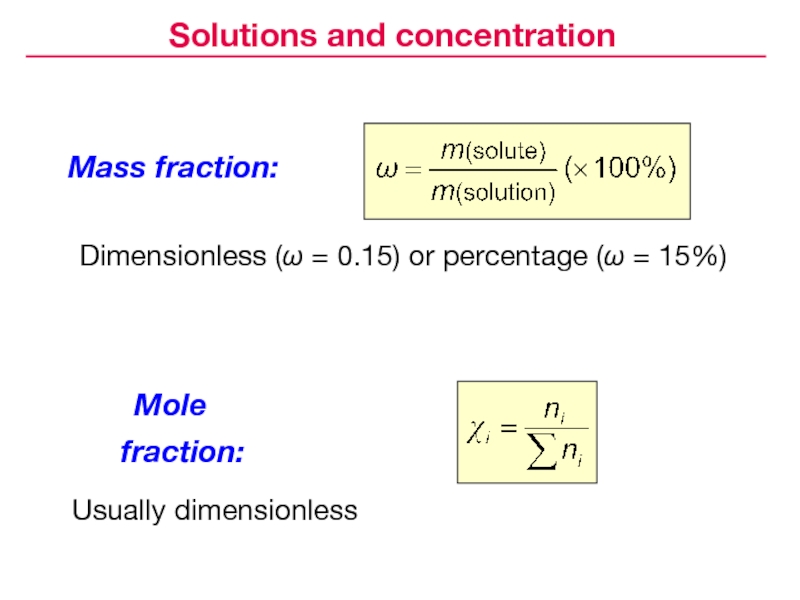 Solutions and concentration

Mass fraction:

$\omega = \frac{m(\text{solute})}{m(\text{solution})} (\times 100\%)$

Dimensionless ($\omega$ = 0.15) or percentage ($\omega$ = 15%)

Mole fraction:

$\chi_i = \frac{n_i}{\sum n_i}$

Usually dimensionless